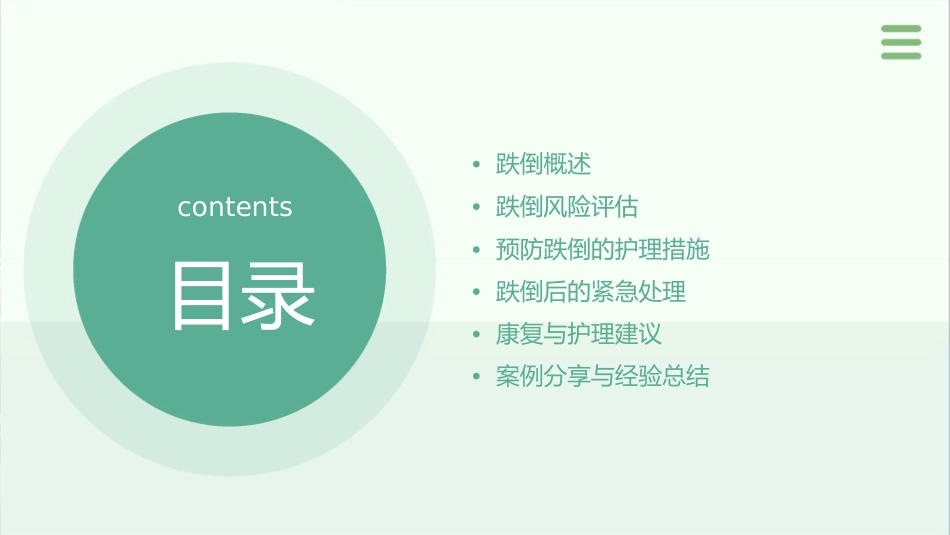 contents

目录

• 跌倒概述
• 跌倒风险评估
• 预防跌倒的护理措施
• 跌倒后的紧急处理
• 康复与护理建议
• 案例分享与经验总结